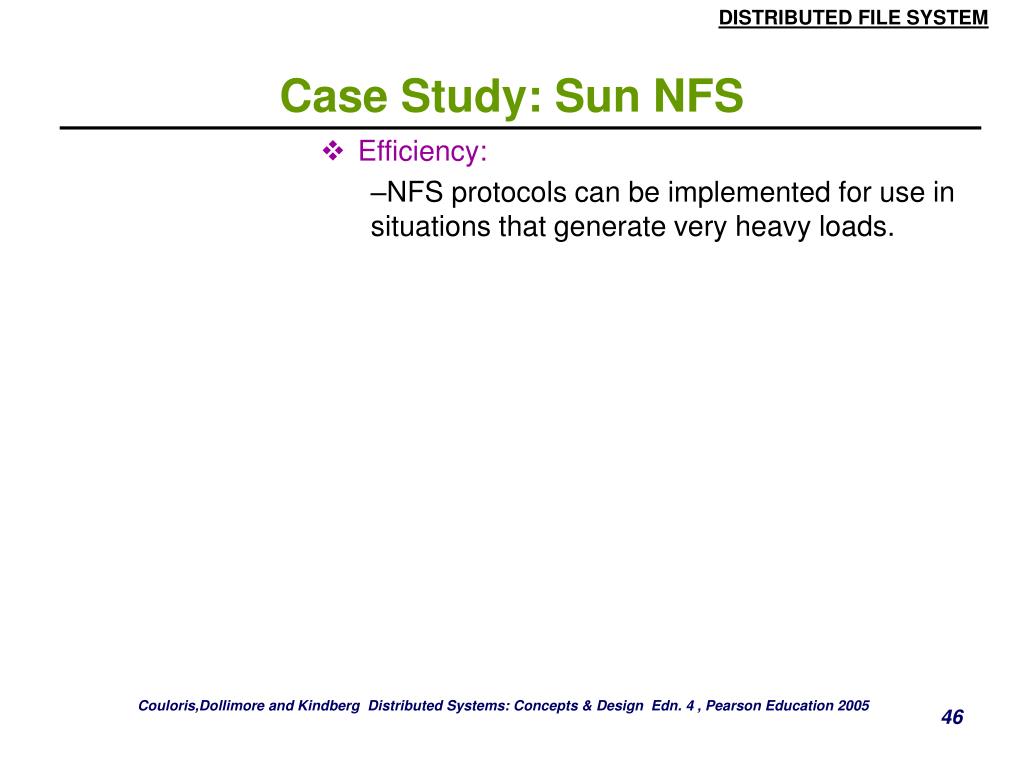 DISTRIBUTED FILE SYSTEM

Case Study: Sun NFS

❖ Efficiency:

–NFS protocols can be implemented for use in situations that generate very heavy loads.

Couloris,Dollimore and Kindberg Distributed Systems: Concepts & Design Edn. 4 , Pearson Education 2005

46